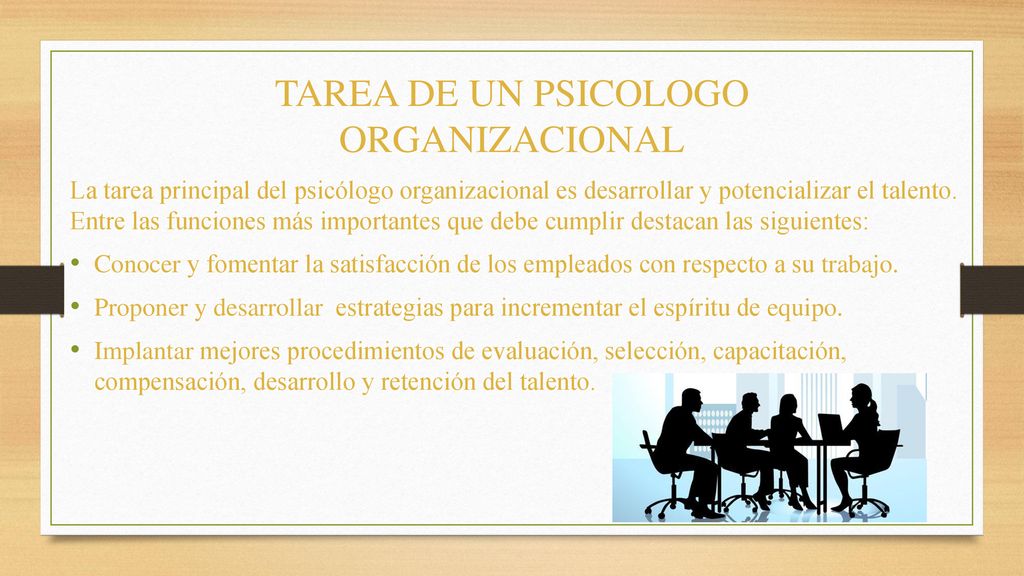 TAREA DE UN PSICOLOGO ORGANIZACIONAL

La tarea principal del psicólogo organizacional es desarrollar y potencializar el talento. Entre las funciones más importantes que debe cumplir destacan las siguientes:

• Conocer y fomentar la satisfacción de los empleados con respecto a su trabajo.
• Proponer y desarrollar estrategias para incrementar el espíritu de equipo.
• Implantar mejores procedimientos de evaluación, selección, capacitación, compensación, desarrollo y retención del talento.